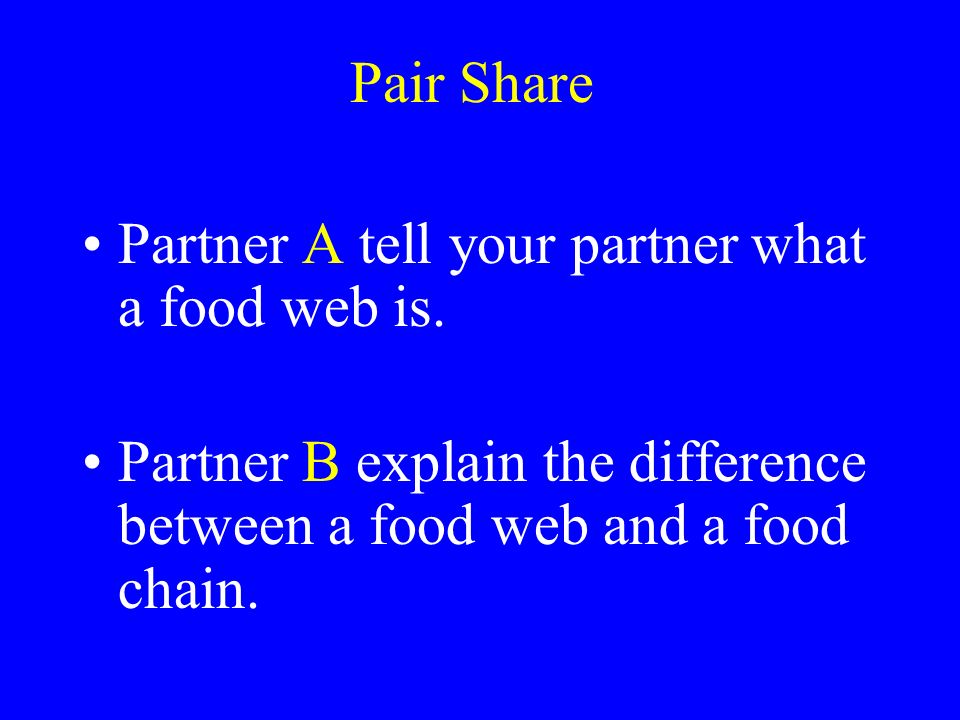 Pair Share

• Partner A tell your partner what a food web is.

• Partner B explain the difference between a food web and a food chain.